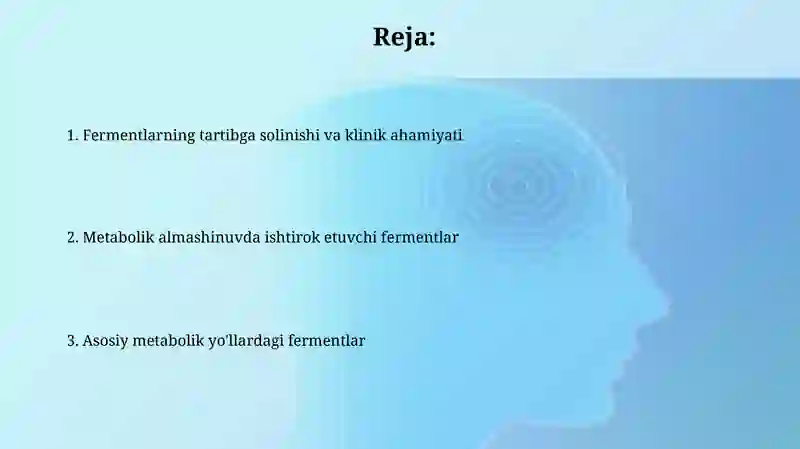 Reja:

1. Fermentlarning tartibga solinishi va klinik ahamiyati

2. Metabolik almashinuvda ishtirok etuvchi fermentlar

3. Asosiy metabolik yo'llardagi fermentlar